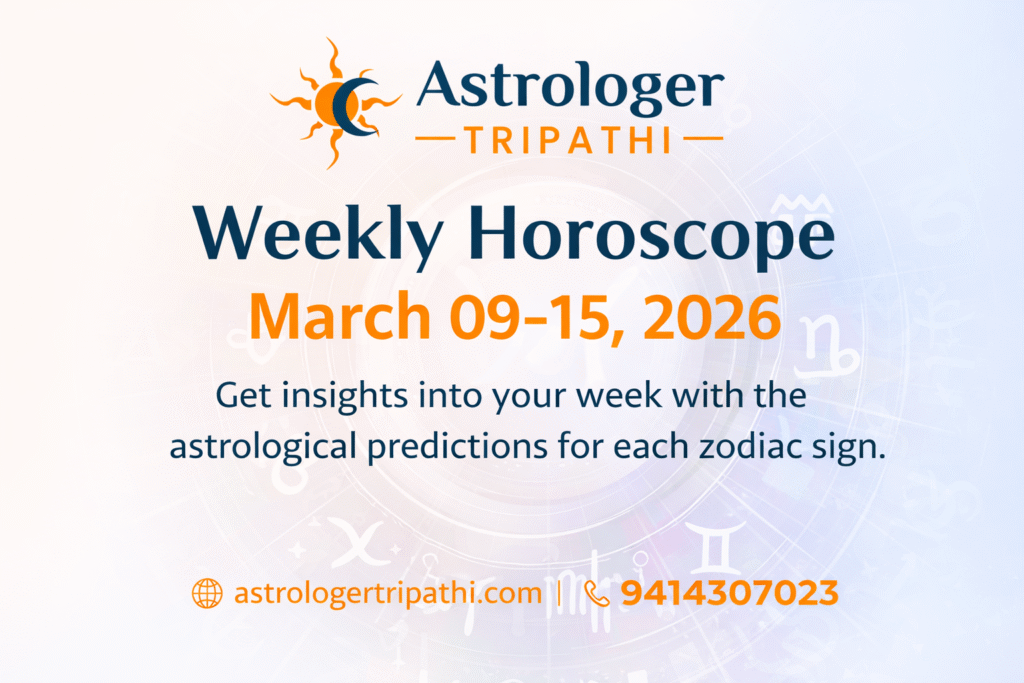 Astrologer
TRIPATHI

Weekly Horoscope
March 09-15, 2026

Get insights into your week with the astrological predictions for each zodiac sign.

astrologertripathi.com | 9414307023